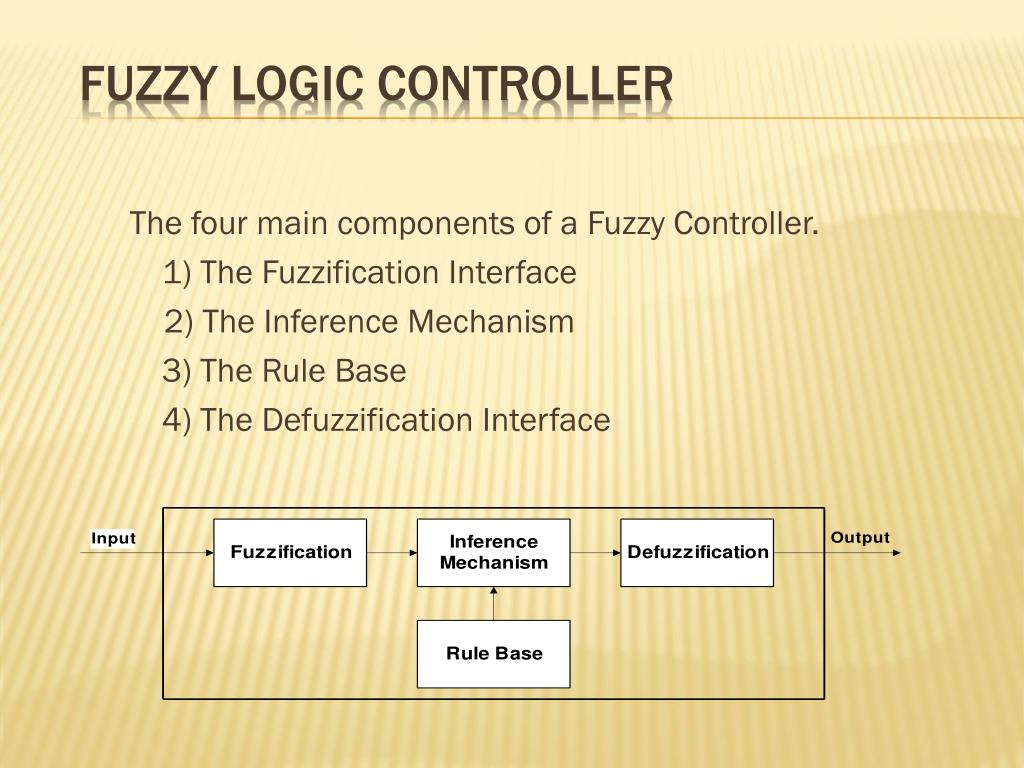 FUZZY LOGIC CONTROLLER

The four main components of a Fuzzy Controller.

1) The Fuzzification Interface

2) The Inference Mechanism

3) The Rule Base

4) The Defuzzification Interface

Input

Fuzzification

Inference Mechanism

Defuzzification

Output

Rule Base